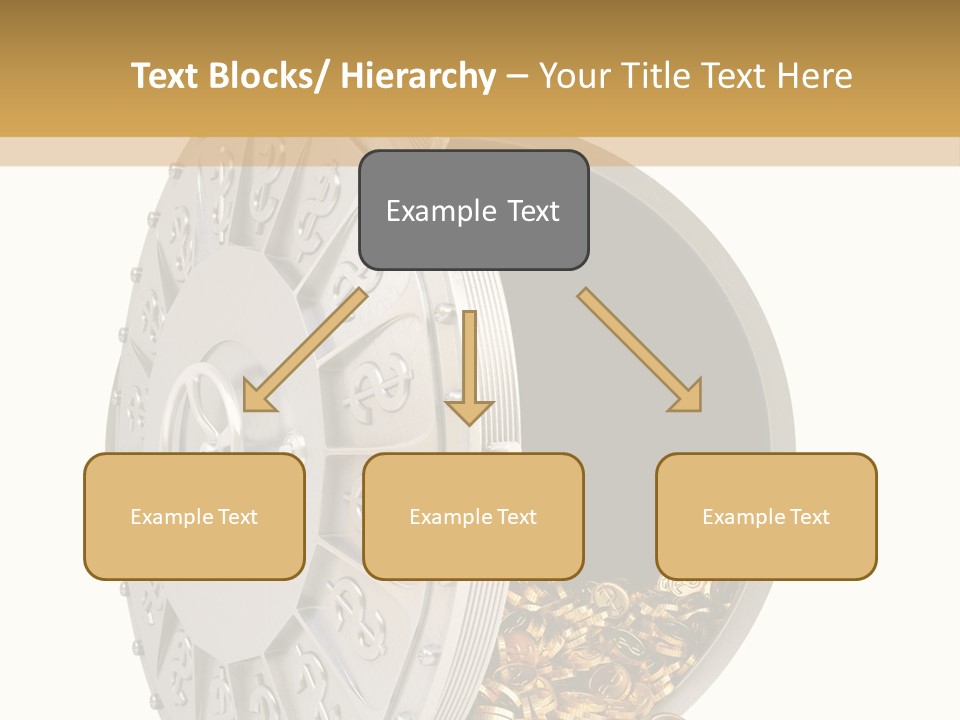 Text Blocks/ Hierarchy – Your Title Text Here

Example Text

Example Text

Example Text

Example Text